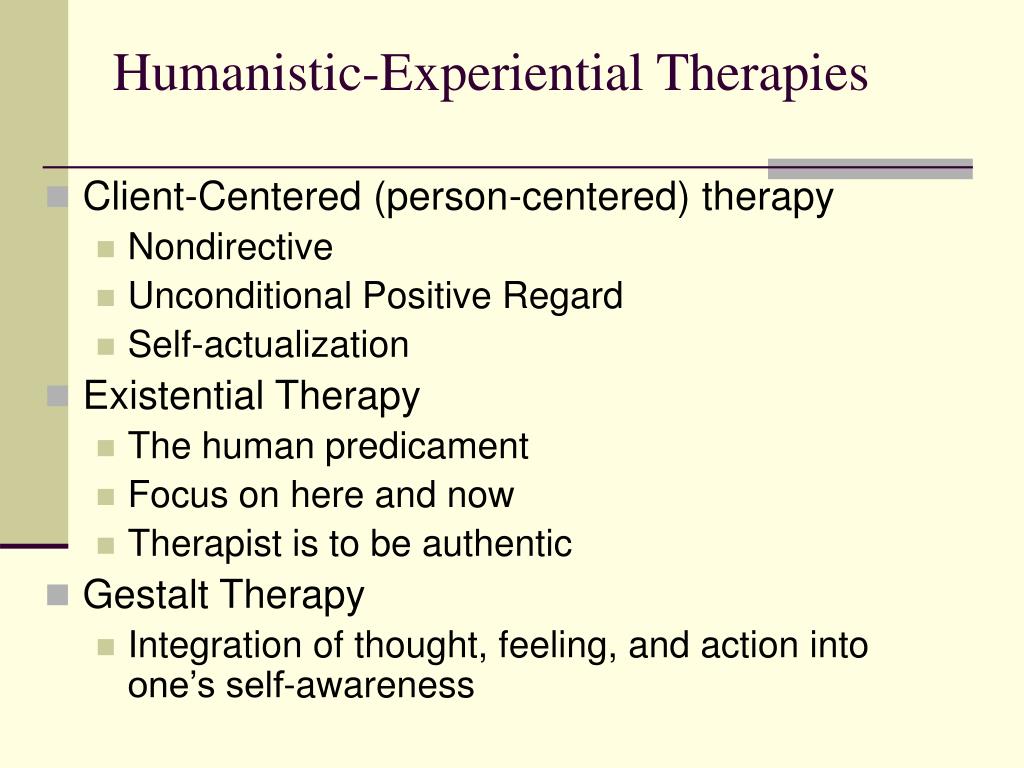 Humanistic-Experiential Therapies

• Client-Centered (person-centered) therapy
• Nondirective
• Unconditional Positive Regard
• Self-actualization
• Existential Therapy
• The human predicament
• Focus on here and now
• Therapist is to be authentic
• Gestalt Therapy
• Integration of thought, feeling, and action into one's self-awareness